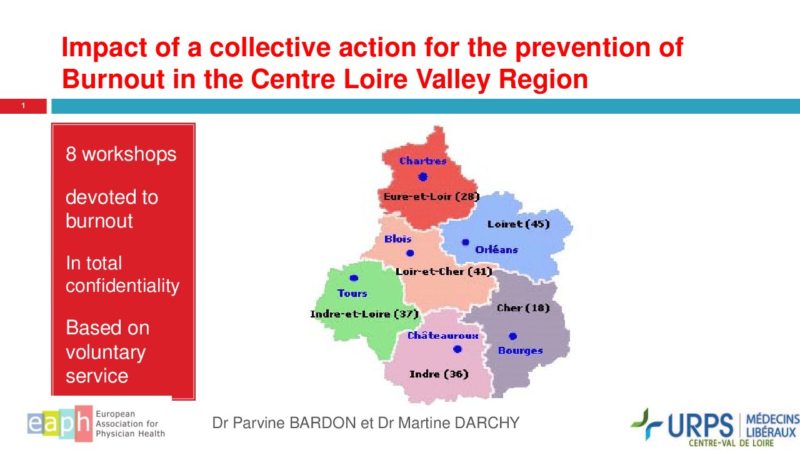 Impact of a collective action for the prevention of Burnout in the Centre Loire Valley Region

1

8 workshops

devoted to burnout

In total confidentiality

Based on voluntary service

Chartres
Eure-et-Loir (28)
Loiret (45)
Blois
Orléans
Loir-et-Cher (41)
Tours
Indre-et-Loire (37)
Cher (18)
Châteauroux
Bourges
Indre (36)

eaph European Association for Physician Health

Dr Parvine BARDON et Dr Martine DARCHY

URPS MÉDECINS LIBÉRAUX CENTRE-VAL DE LOIRE